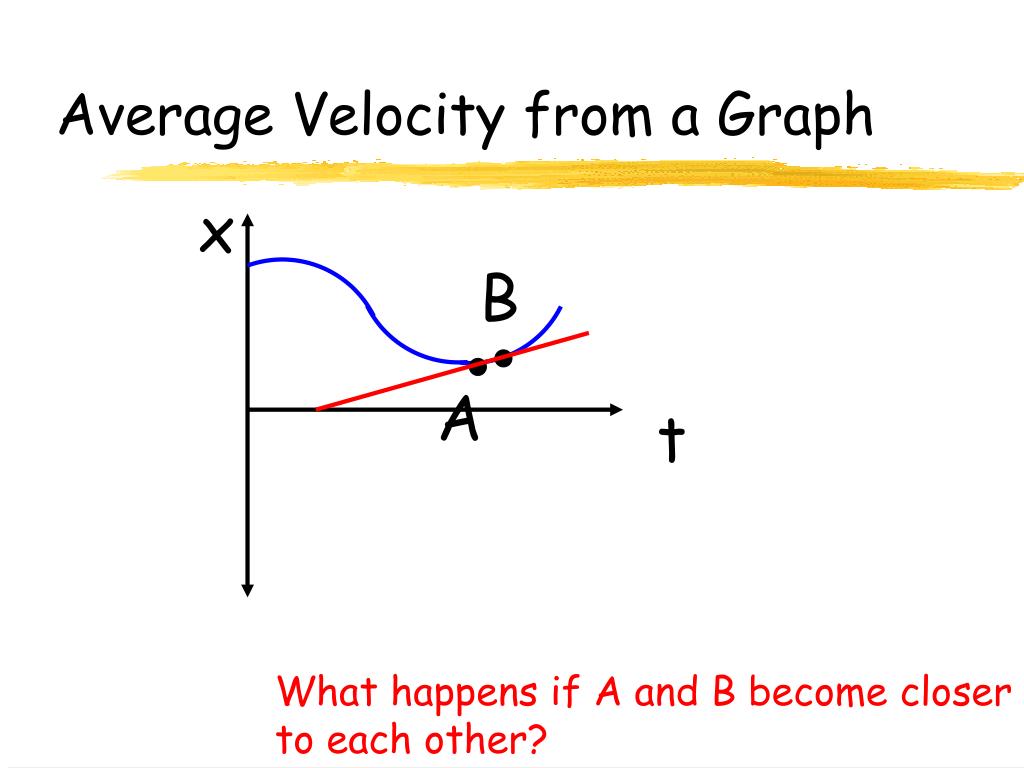 Average Velocity from a Graph

x

B

A

t

What happens if A and B become closer to each other?